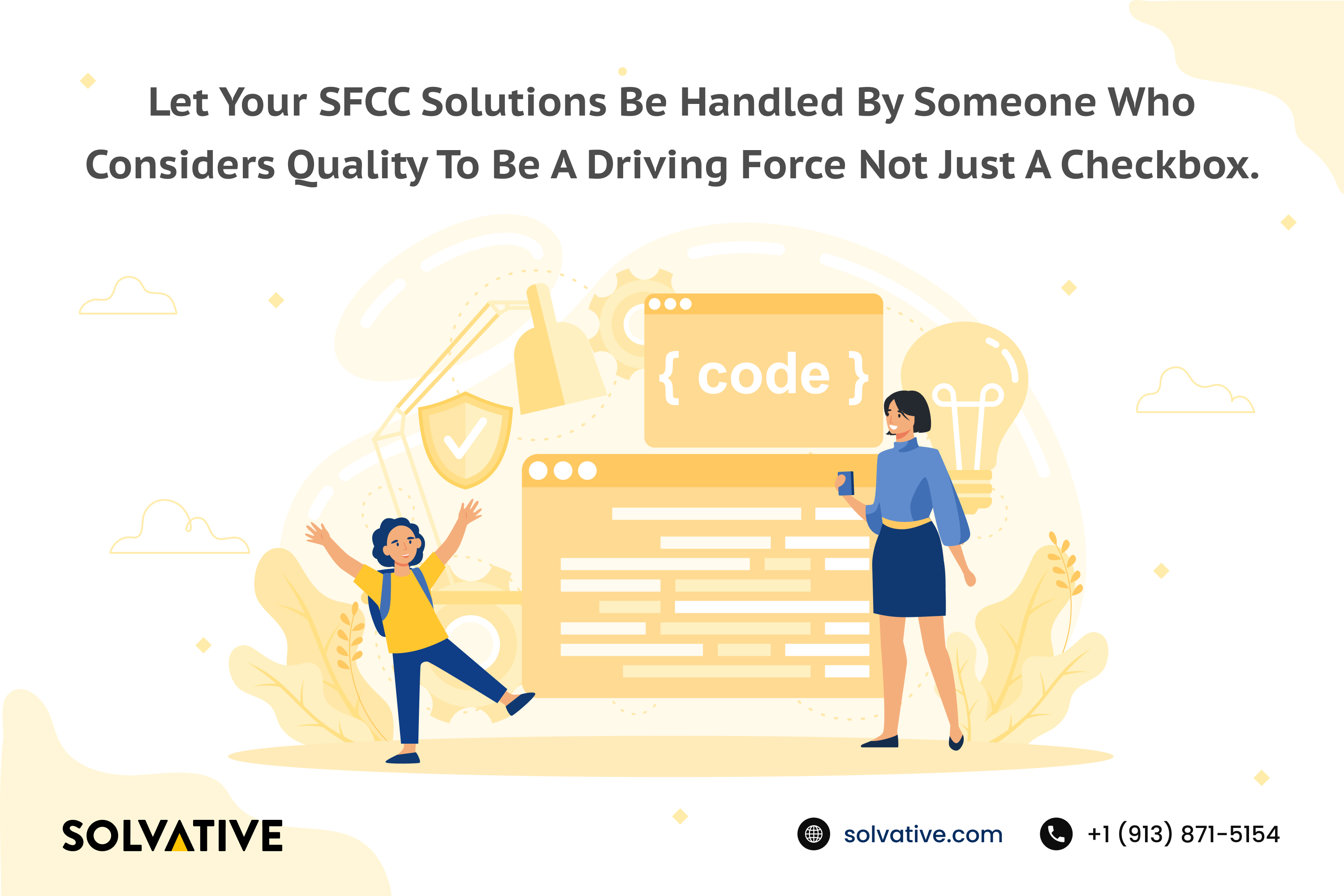 Let Your SFCC Solutions Be Handled By Someone Who Considers Quality To Be A Driving Force Not Just A Checkbox.

{ code }

SOLVATIVE

solvative.com

+1 (913) 871-5154